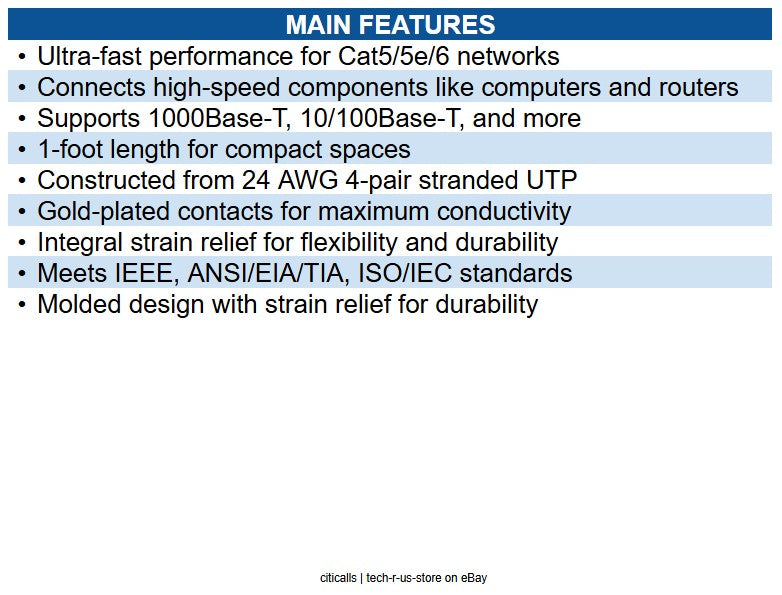 MAIN FEATURES

• Ultra-fast performance for Cat5/5e/6 networks
• Connects high-speed components like computers and routers
• Supports 1000Base-T, 10/100Base-T, and more
• 1-foot length for compact spaces
• Constructed from 24 AWG 4-pair stranded UTP
• Gold-plated contacts for maximum conductivity
• Integral strain relief for flexibility and durability
• Meets IEEE, ANSI/EIA/TIA, ISO/IEC standards
• Molded design with strain relief for durability

citicalls | tech-r-us-store on eBay